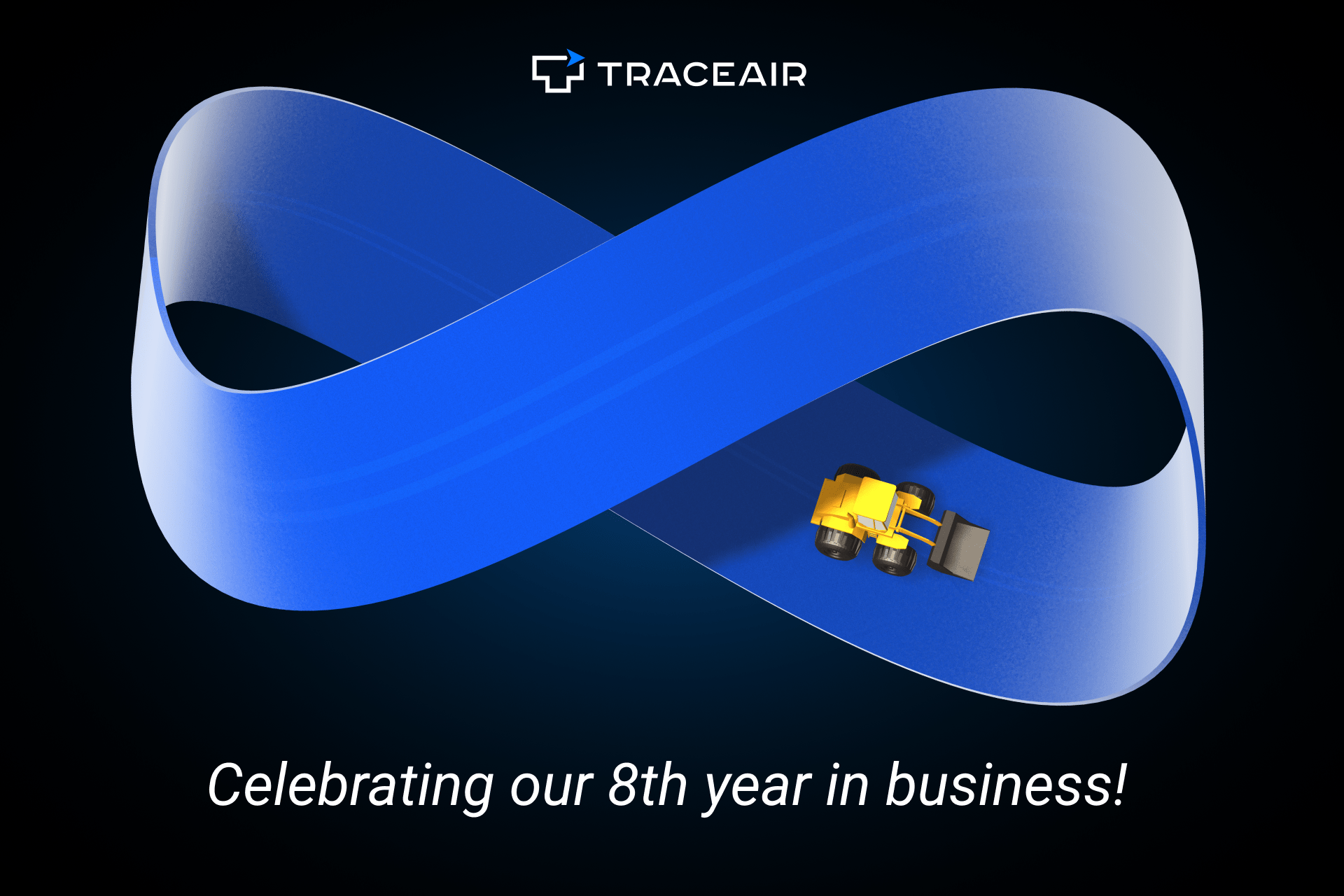 TRACEAIR

Celebrating our 8th year in business!